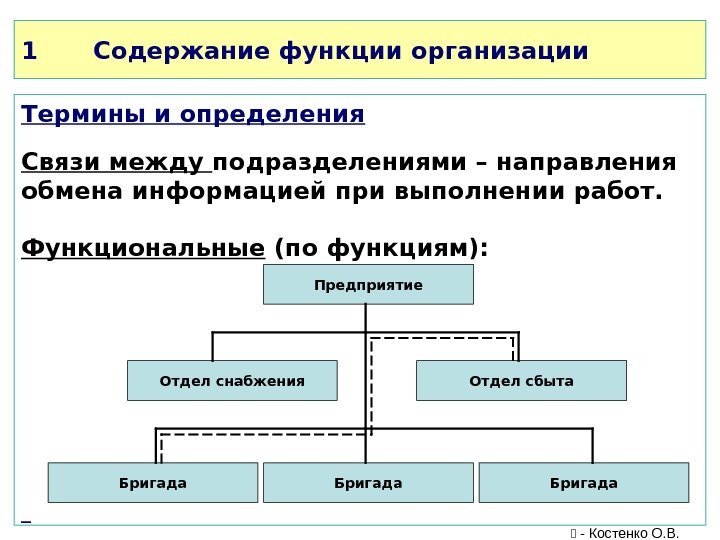 1 Содержание функции организации

Термины и определения

Связи между подразделениями – направления обмена информацией при выполнении работ.

Функциональные (по функциям):

Предприятие

Отдел снабжения

Отдел сбыта

Бригада

Бригада

Бригада

- Костенко О.В.